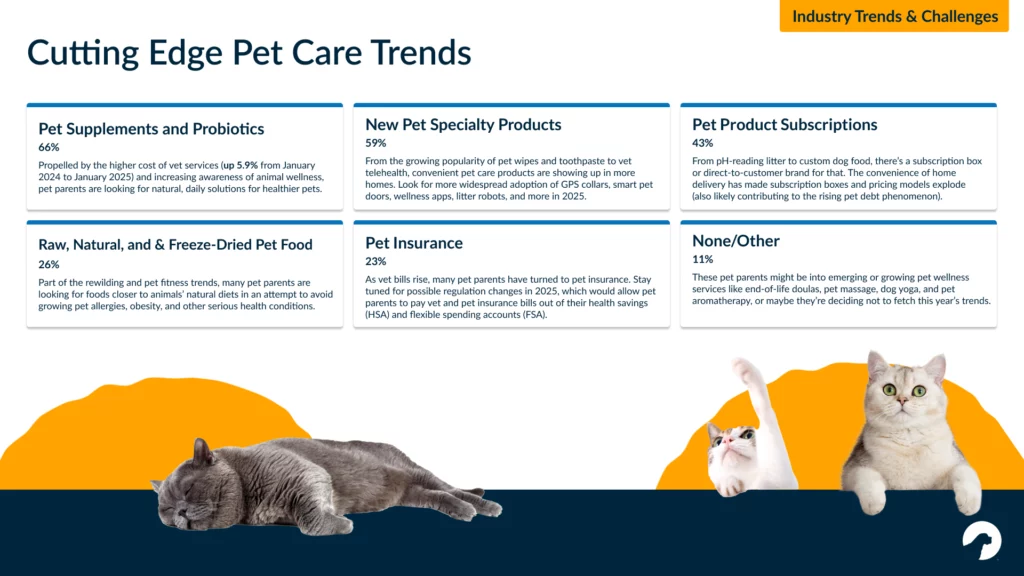 Industry Trends & Challenges

Cutting Edge Pet Care Trends

Pet Supplements and Probiotics
66%
Propelled by the higher cost of vet services (up 5.9% from January 2024 to January 2025) and increasing awareness of animal wellness, pet parents are looking for natural, daily solutions for healthier pets.

New Pet Specialty Products
59%
From the growing popularity of pet wipes and toothpaste to vet telehealth, convenient pet care products are showing up in more homes. Look for more widespread adoption of GPS collars, smart pet doors, wellness apps, litter robots, and more in 2025.

Pet Product Subscriptions
43%
From pH-reading litter to custom dog food, there's a subscription box or direct-to-customer brand for that. The convenience of home delivery has made subscription boxes and pricing models explode (also likely contributing to the rising pet debt phenomenon).

Raw, Natural, and & Freeze-Dried Pet Food
26%
Part of the rewilding and pet fitness trends, many pet parents are looking for foods closer to animals' natural diets in an attempt to avoid growing pet allergies, obesity, and other serious health conditions.

Pet Insurance
23%
As vet bills rise, many pet parents have turned to pet insurance. Stay tuned for possible regulation changes in 2025, which would allow pet parents to pay vet and pet insurance bills out of their health savings (HSA) and flexible spending accounts (FSA).

None/Other
11%
These pet parents might be into emerging or growing pet wellness services like end-of-life doulas, pet massage, dog yoga, and pet aromatherapy, or maybe they're deciding not to fetch this year's trends.